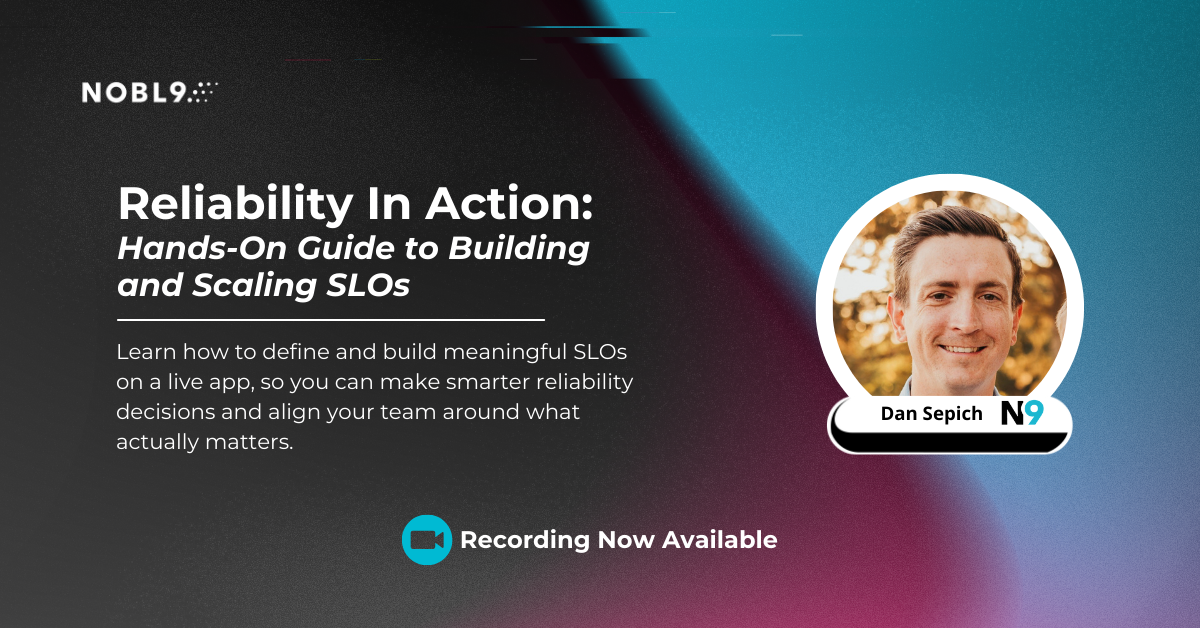 NOBL9

Reliability In Action:
Hands-On Guide to Building and Scaling SLOs

Learn how to define and build meaningful SLOs on a live app, so you can make smarter reliability decisions and align your team around what actually matters.

Dan Sepich N9

Recording Now Available